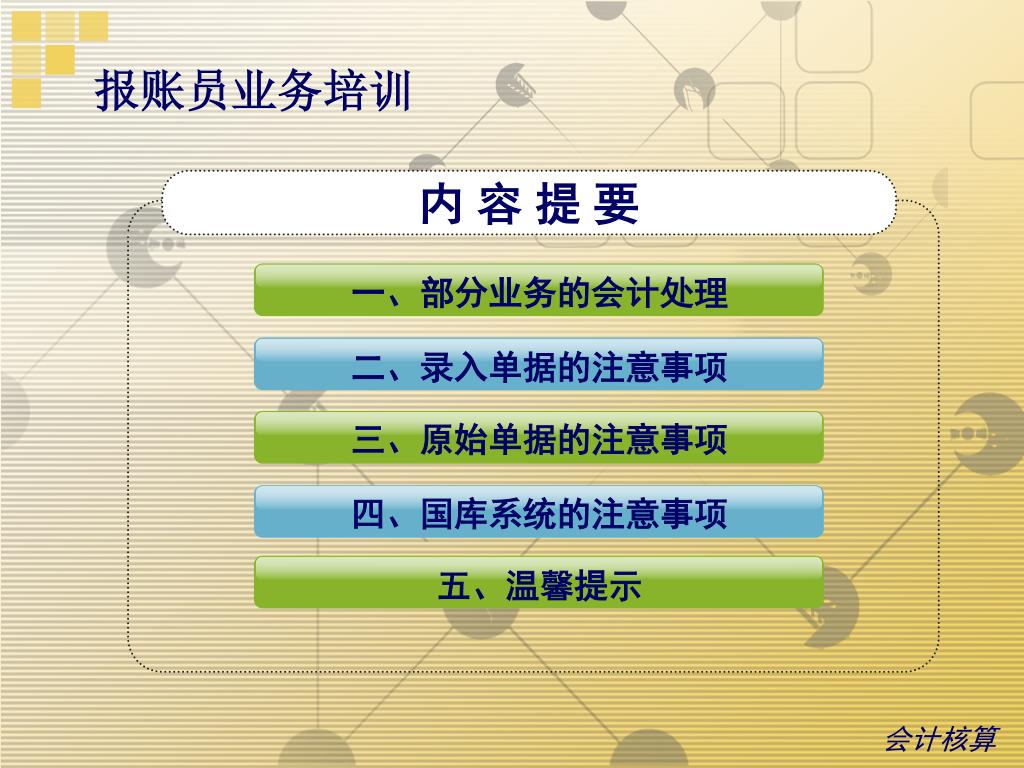 报账员业务培训

内 容 提 要

一、部分业务的会计处理

二、录入单据的注意事项

三、原始单据的注意事项

四、国库系统的注意事项

五、温馨提示

会计核算